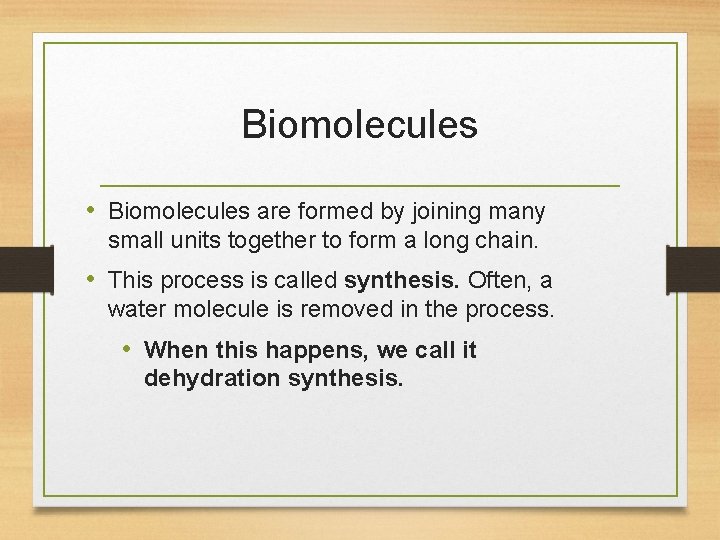 Biomolecules

• Biomolecules are formed by joining many small units together to form a long chain.

• This process is called synthesis. Often, a water molecule is removed in the process.

• When this happens, we call it dehydration synthesis.